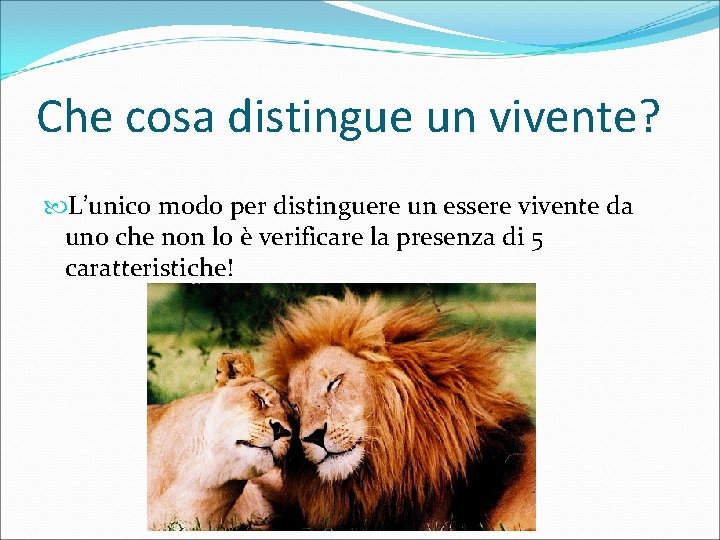 Che cosa distingue un vivente?

L’unico modo per distinguere un essere vivente da uno che non lo è verificare la presenza di 5 caratteristiche!